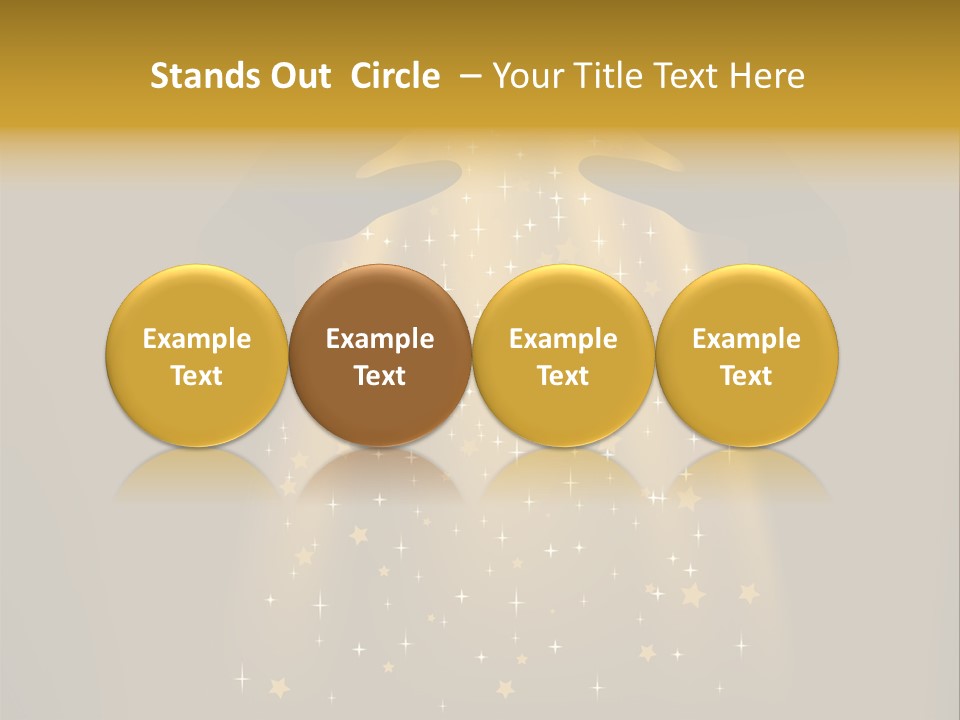 Stands Out  Circle  – Your Title Text Here

Example Text

Example Text

Example Text

Example Text